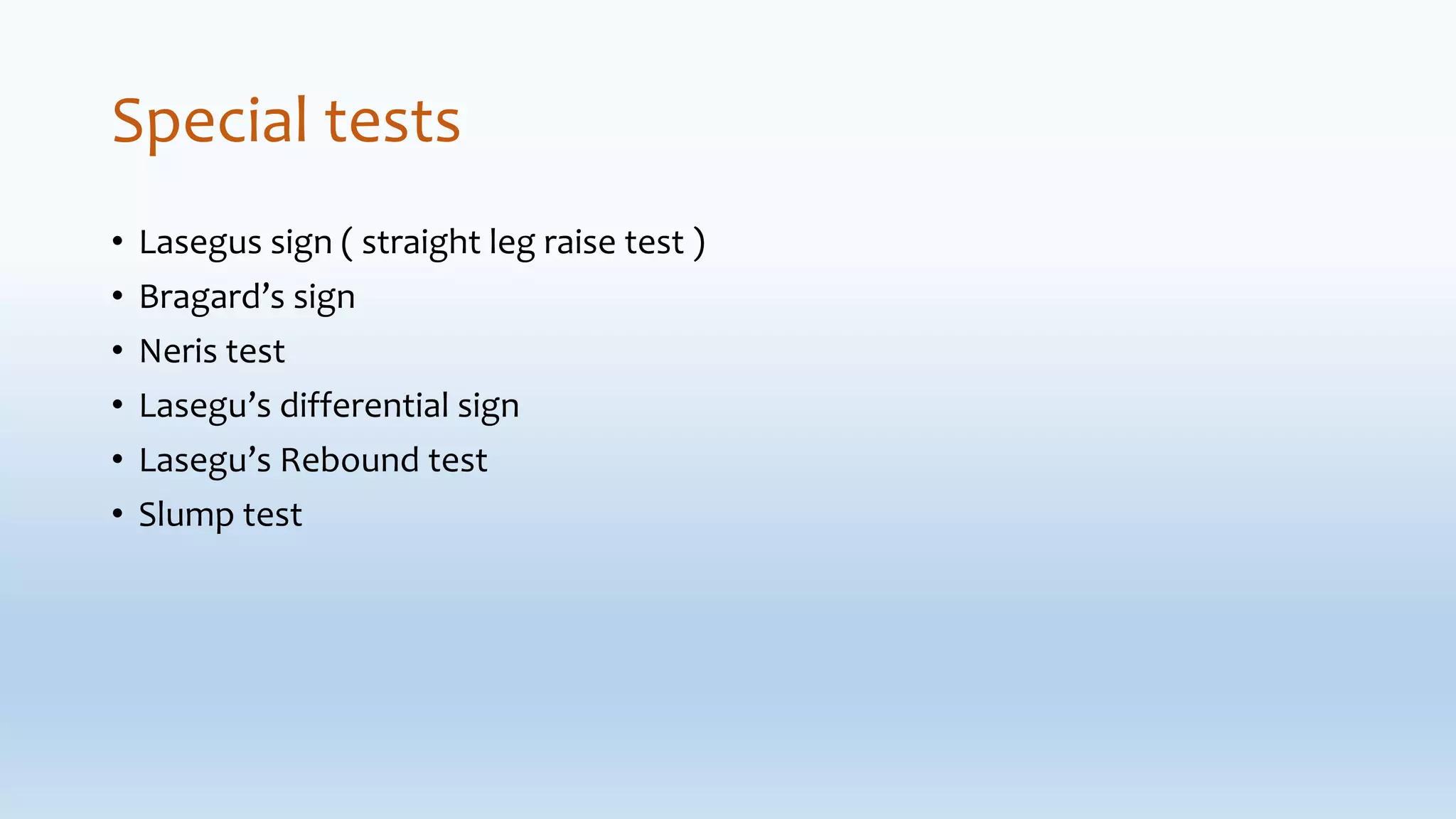 Special tests

• Lasegus sign ( straight leg raise test )
• Bragard’s sign
• Neris test
• Lasegu’s differential sign
• Lasegu’s Rebound test
• Slump test